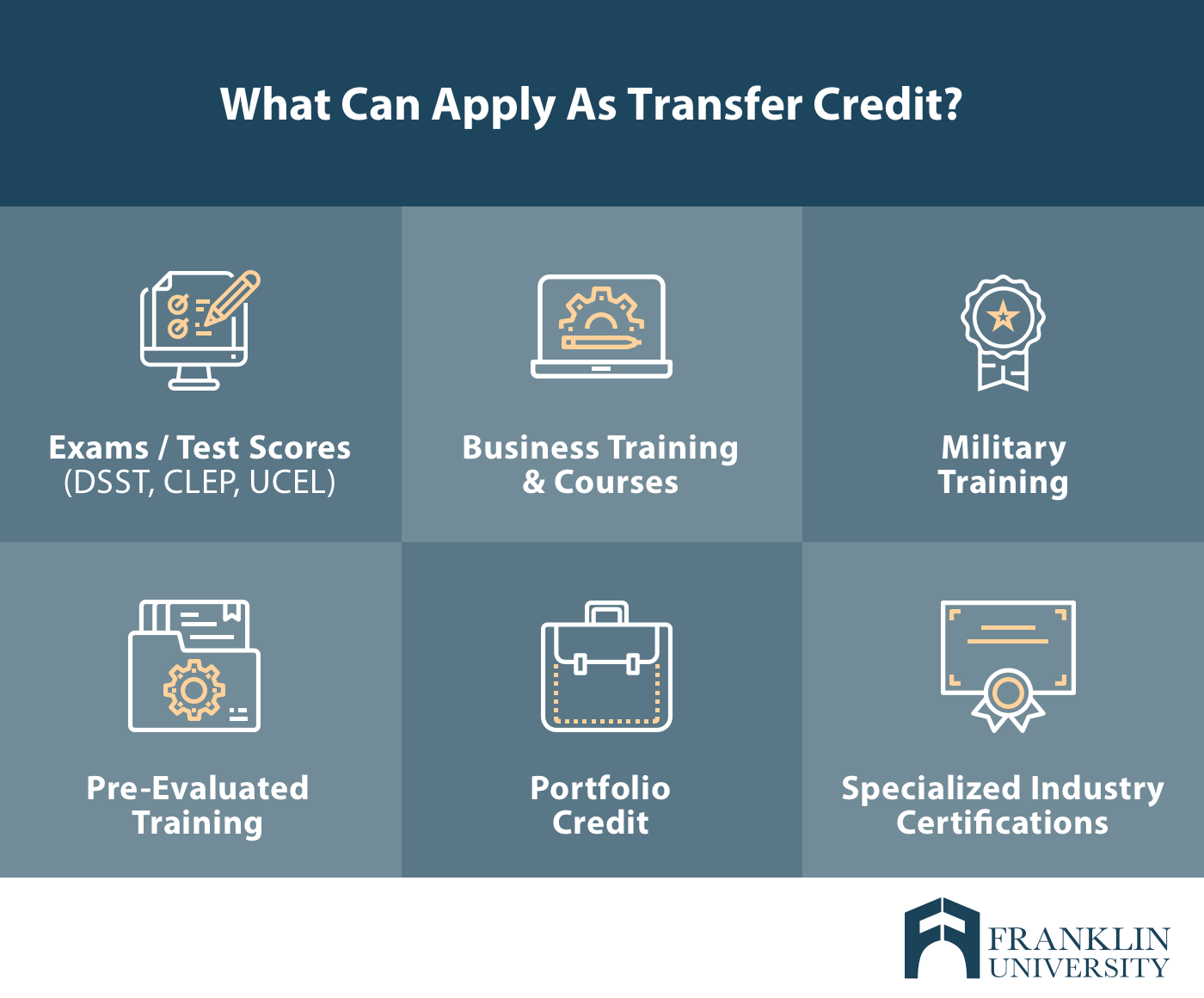 What Can Apply As Transfer Credit?

Exams / Test Scores (DSST, CLEP, UCEL)

Business Training & Courses

Military Training

Pre-Evaluated Training

Portfolio Credit

Specialized Industry Certifications

FRANKLIN UNIVERSITY